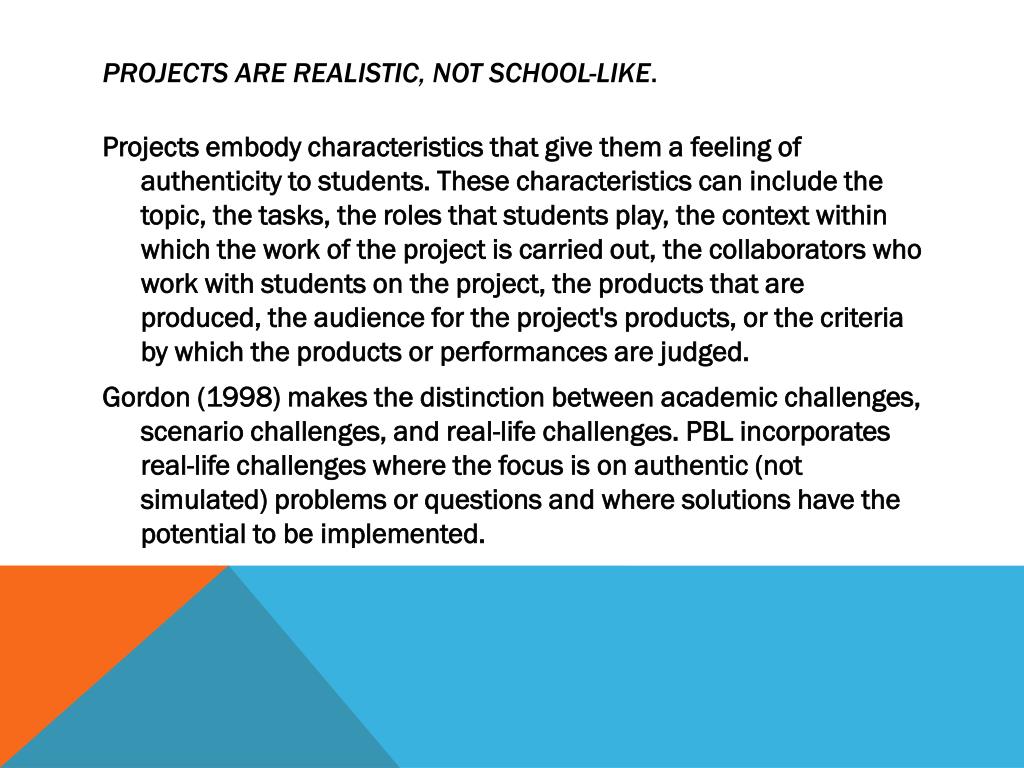 PROJECTS ARE REALISTIC, NOT SCHOOL-LIKE.

Projects embody characteristics that give them a feeling of authenticity to students. These characteristics can include the topic, the tasks, the roles that students play, the context within which the work of the project is carried out, the collaborators who work with students on the project, the products that are produced, the audience for the project's products, or the criteria by which the products or performances are judged.

Gordon (1998) makes the distinction between academic challenges, scenario challenges, and real-life challenges. PBL incorporates real-life challenges where the focus is on authentic (not simulated) problems or questions and where solutions have the potential to be implemented.